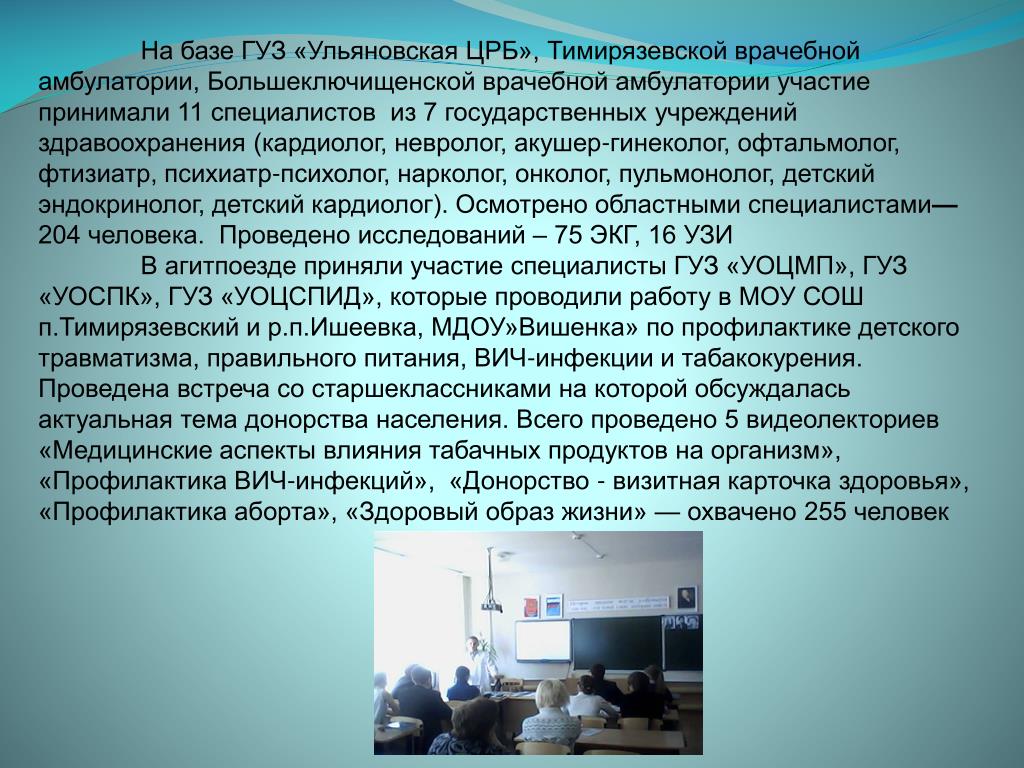 На базе ГУЗ «Ульяновская ЦРБ», Тимирязевской врачебной амбулатории, Большеключищенской врачебной амбулатории участие принимали 11 специалистов из 7 государственных учреждений здравоохранения (кардиолог, невролог, акушер-гинеколог, офтальмолог, фтизиатр, психиатр-психолог, нарколог, онколог, пульмонолог, детский эндокринолог, детский кардиолог). Осмотрено областными специалистами— 204 человека. Проведено исследований – 75 ЭКГ, 16 УЗИ

В агитпоезде приняли участие специалисты ГУЗ «УОЦМП», ГУЗ «УОСПК», ГУЗ «УОЦСПИД», которые проводили работу в МОУ СОШ п.Тимирязевский и р.п.Ишеевка, МДОУ»Вишенка» по профилактике детского травматизма, правильного питания, ВИЧ-инфекции и табакокурения. Проведена встреча со старшеклассниками на которой обсуждалась актуальная тема донорства населения. Всего проведено 5 видеолекториев «Медицинские аспекты влияния табачных продуктов на организм», «Профилактика ВИЧ-инфекций», «Донорство - визитная карточка здоровья», «Профилактика аборта», «Здоровый образ жизни» — охвачено 255 человек